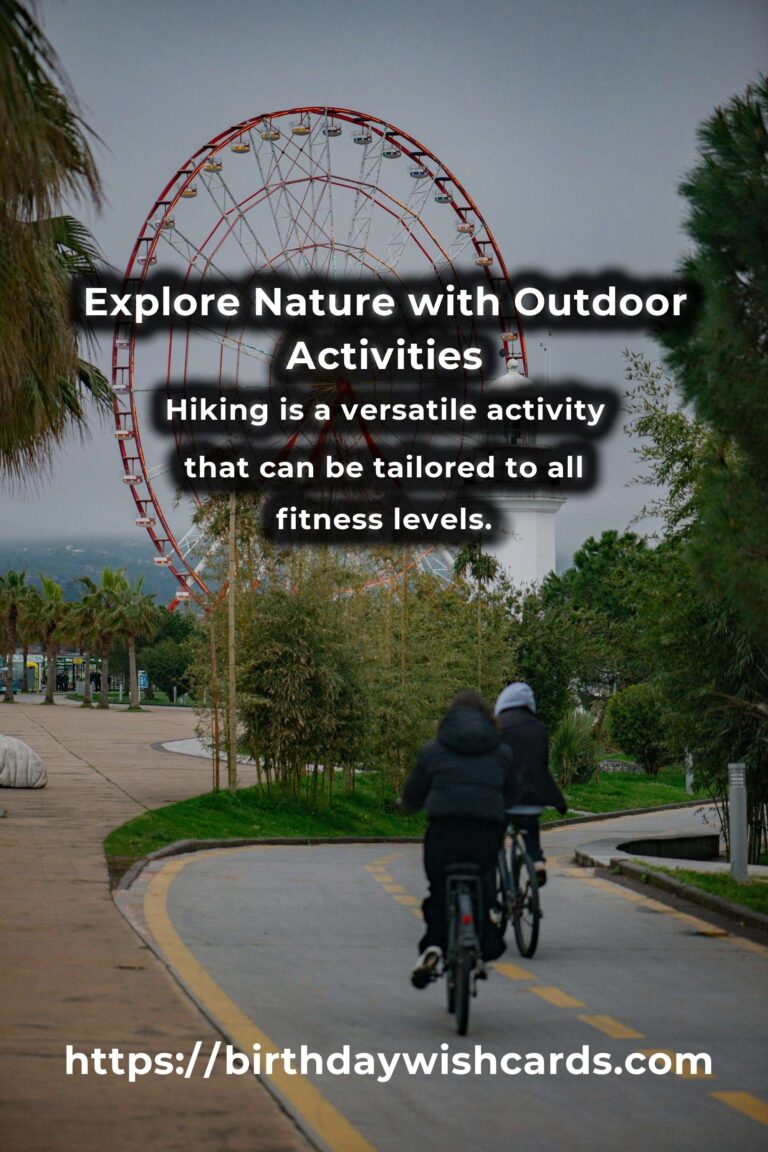 Explore Nature with Outdoor Activities

Hiking is a versatile activity that can be tailored to all fitness levels.

https://birthdaywishcards.com